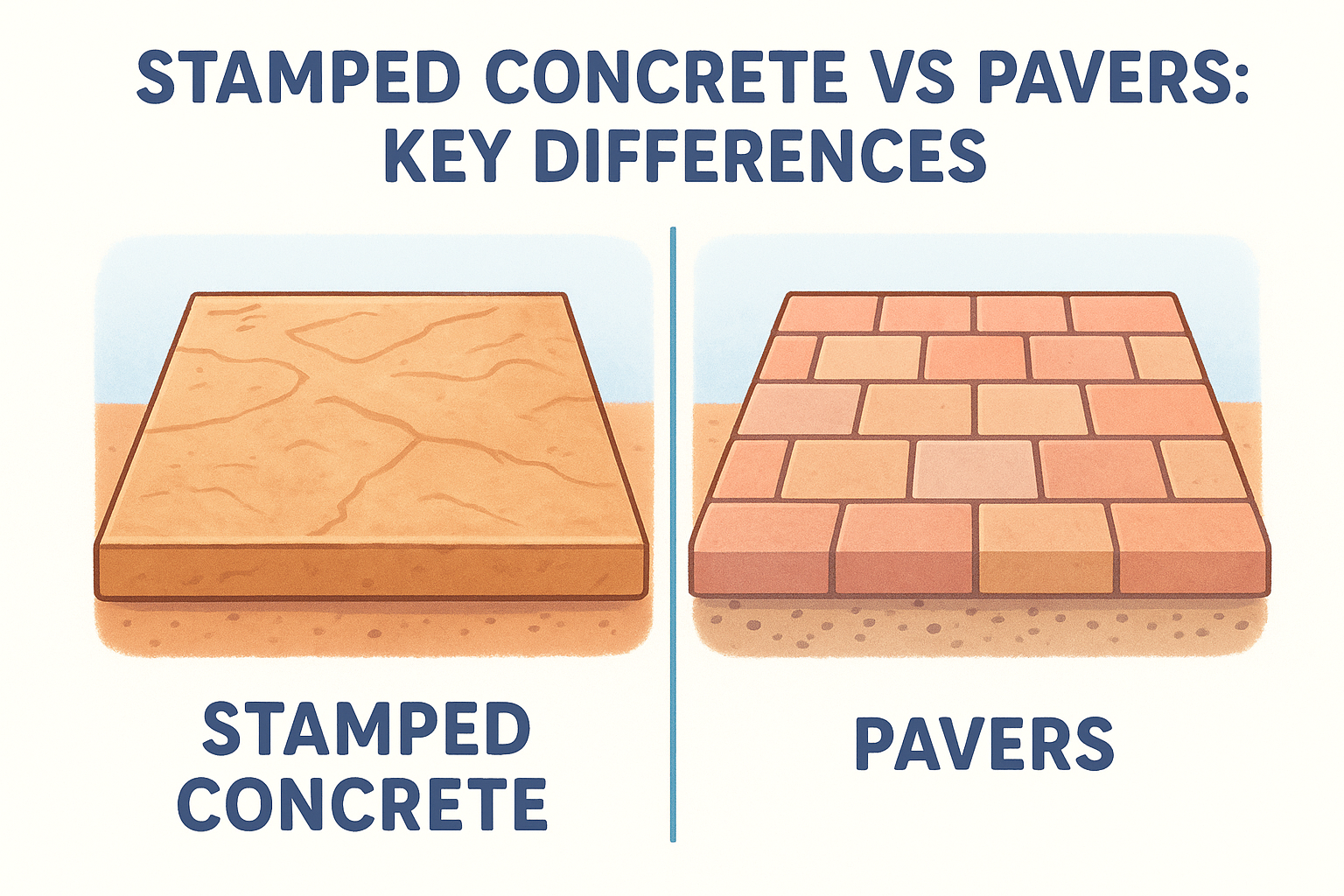 STAMPED CONCRETE VS PAVERS: KEY DIFFERENCES

STAMPED CONCRETE

PAVERS